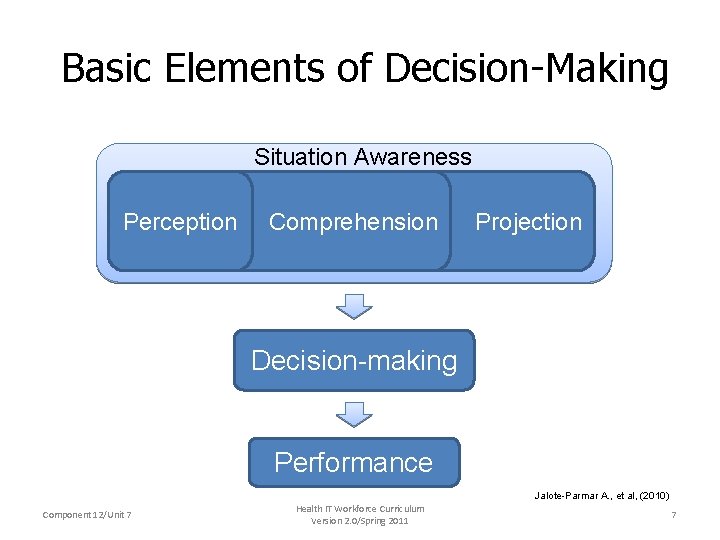 Basic Elements of Decision-Making

Situation Awareness

Perception

Comprehension

Projection

Decision-making

Performance

Jalote-Parmar A., et al, (2010)

Component 12/Unit 7

Health IT Workforce Curriculum
Version 2.0/Spring 2011

7